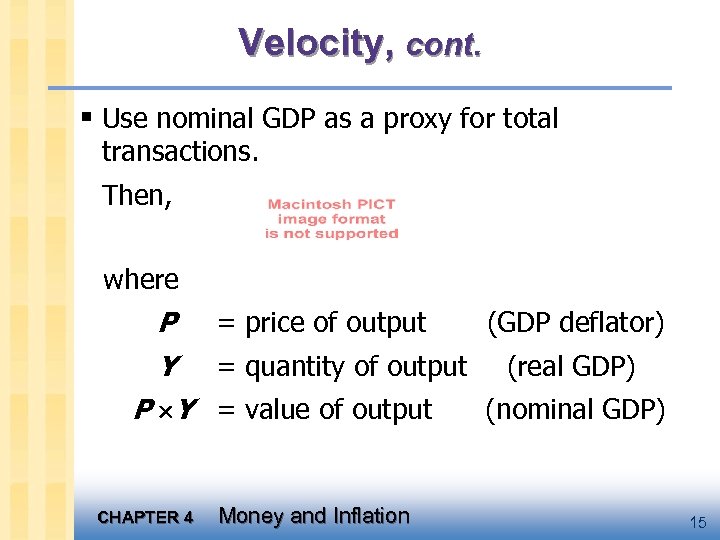 Velocity, cont.

▪ Use nominal GDP as a proxy for total transactions.

Then,

Macintosh PICT image format is not supported

where

$P$ = price of output (GDP deflator)

$Y$ = quantity of output (real GDP)

$P \times Y$ = value of output (nominal GDP)

CHAPTER 4 Money and Inflation

15